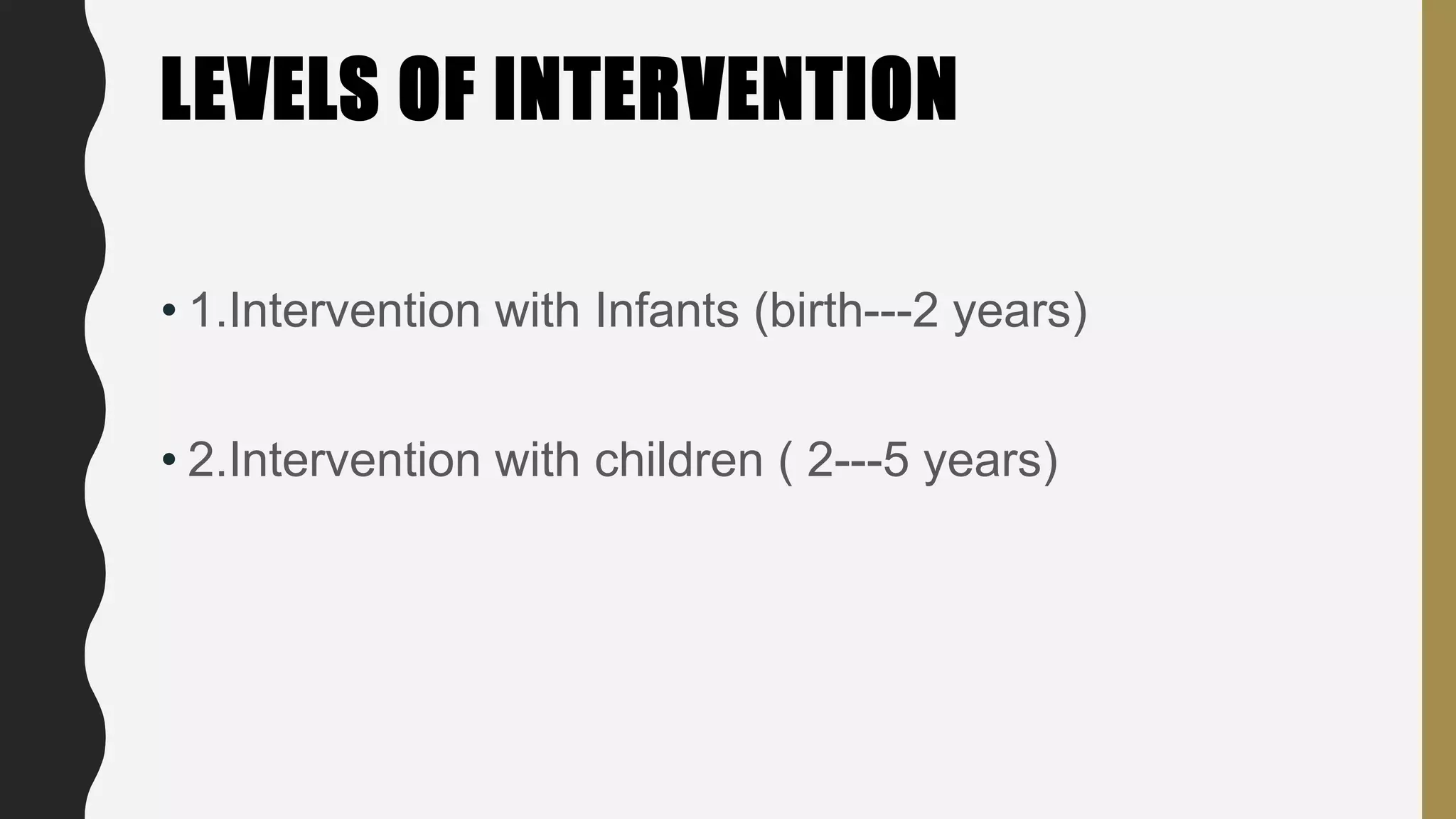 LEVELS OF INTERVENTION

• 1.Intervention with Infants (birth---2 years)

• 2.Intervention with children ( 2---5 years)